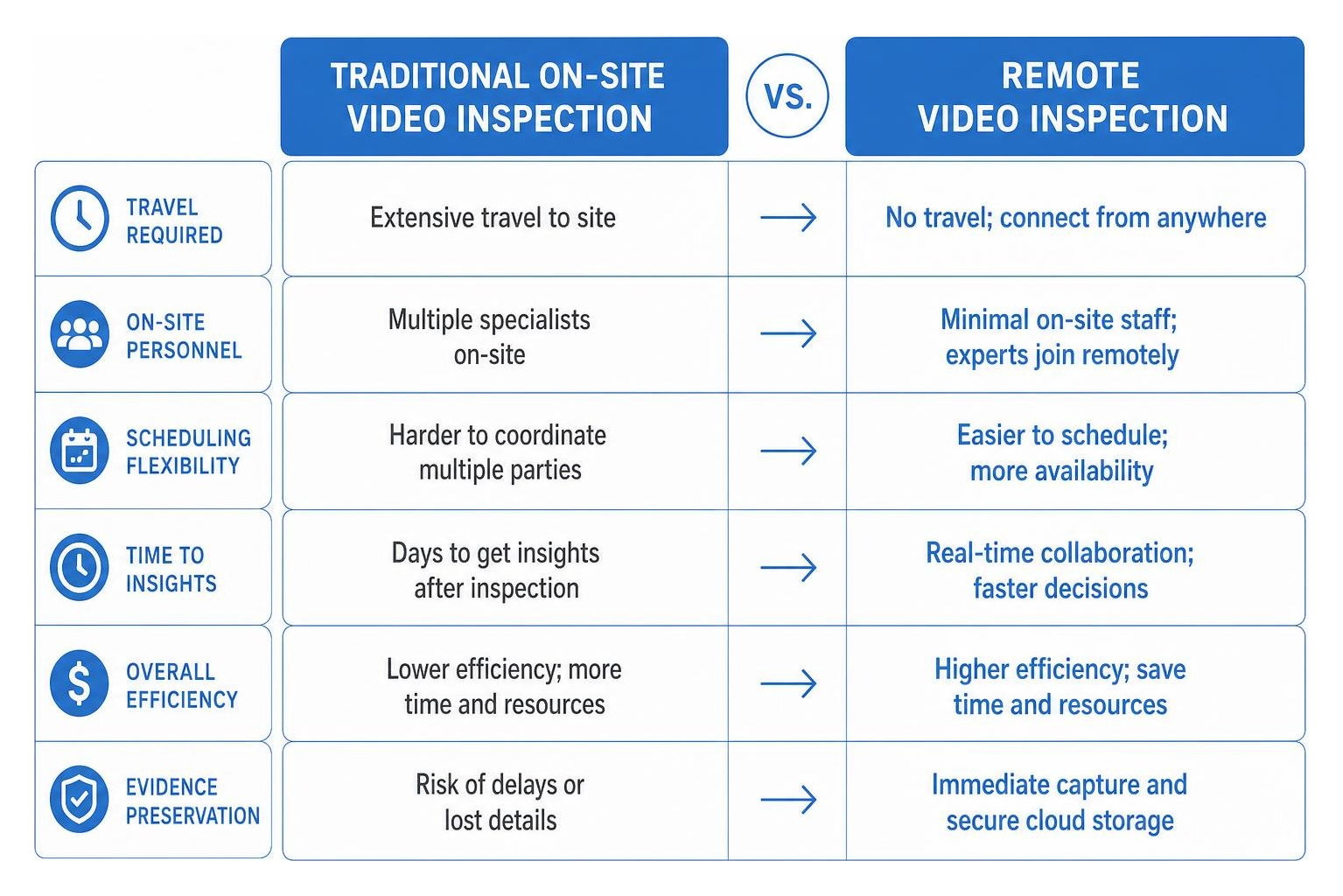 |  | TRADITIONAL ON-SITE VIDEO INSPECTION | VS. | REMOTE VIDEO INSPECTION |
|---|---|---|---|
| TRAVEL REQUIRED | Extensive travel to site | → | No travel; connect from anywhere |
| ON-SITE PERSONNEL | Multiple specialists on-site | → | Minimal on-site staff; experts join remotely |
| SCHEDULING FLEXIBILITY | Harder to coordinate multiple parties | → | Easier to schedule; more availability |
| TIME TO INSIGHTS | Days to get insights after inspection | → | Real-time collaboration; faster decisions |
| OVERALL EFFICIENCY | Lower efficiency; more time and resources | → | Higher efficiency; save time and resources |
| EVIDENCE PRESERVATION | Risk of delays or lost details | → | Immediate capture and secure cloud storage |